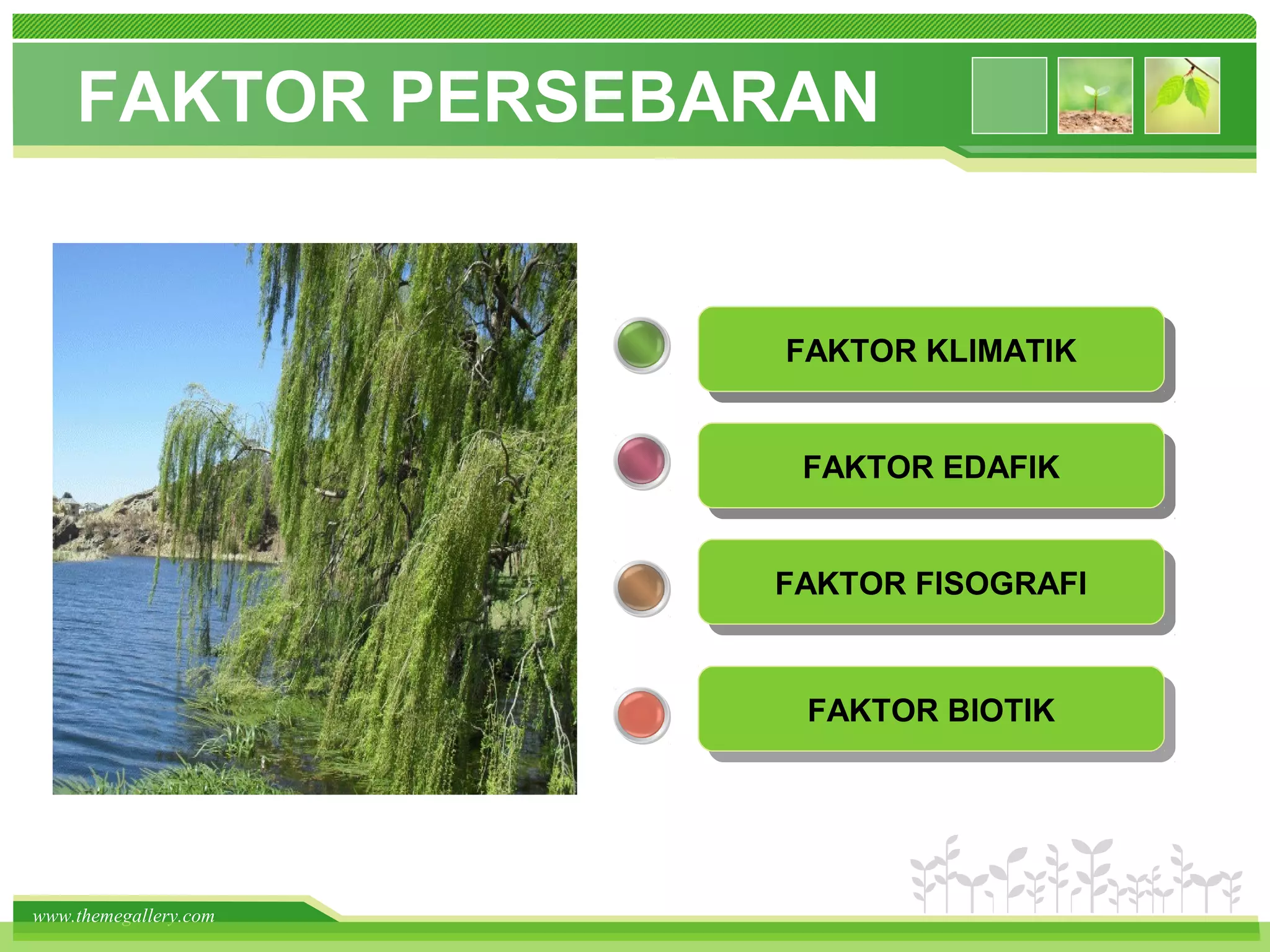 FAKTOR PERSEBARAN

FAKTOR KLIMATIK

FAKTOR EDAFIK

FAKTOR FISOGRAFI

FAKTOR BIOTIK

www.themegallery.com